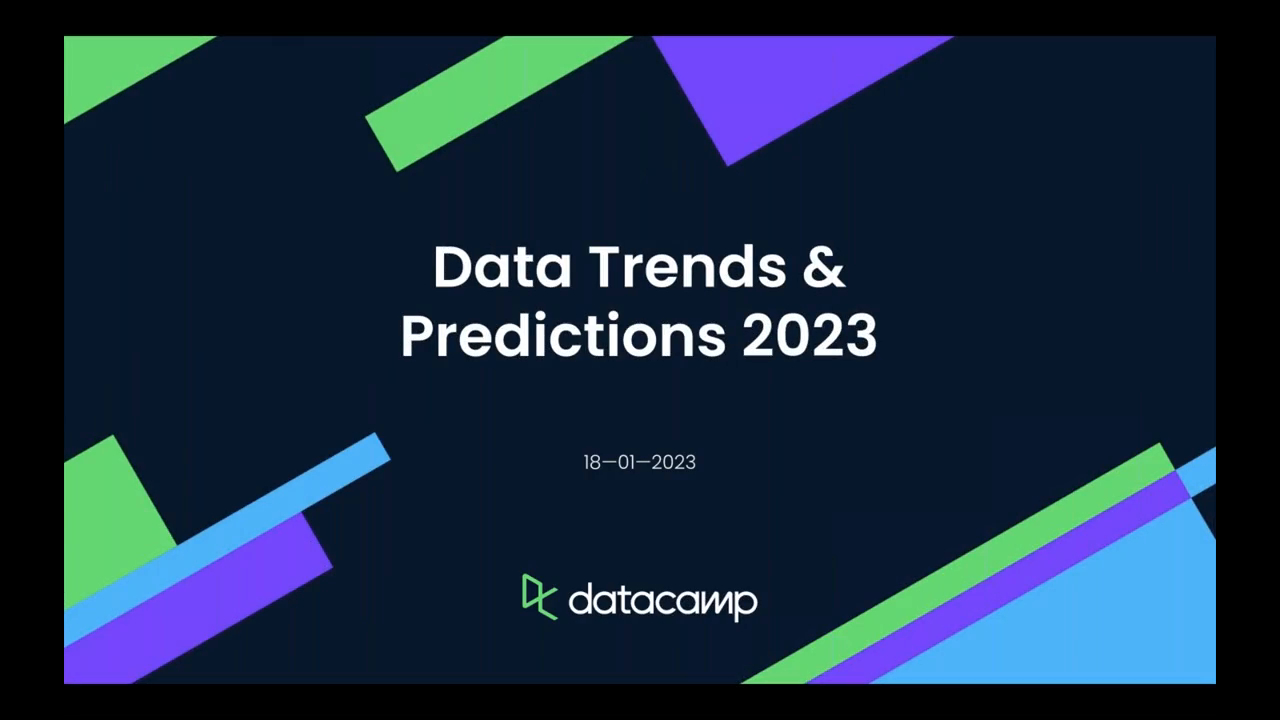 Data Trends & Predictions 2023

18—01—2023

datacamp